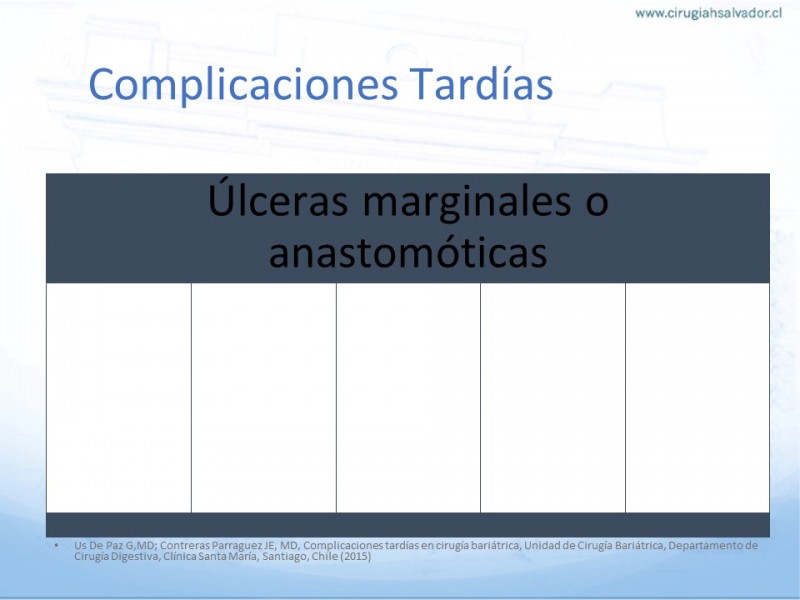 www.cirugiahsalvador.cl

Complicaciones Tardías

Úlceras marginales o anastomóticas

• Us De Paz G,MD; Contreras Parraguez JE, MD, Complicaciones tardías en cirugía bariátrica, Unidad de Cirugía Bariátrica, Departamento de Cirugía Digestiva, Clínica Santa María, Santiago, Chile (2015)